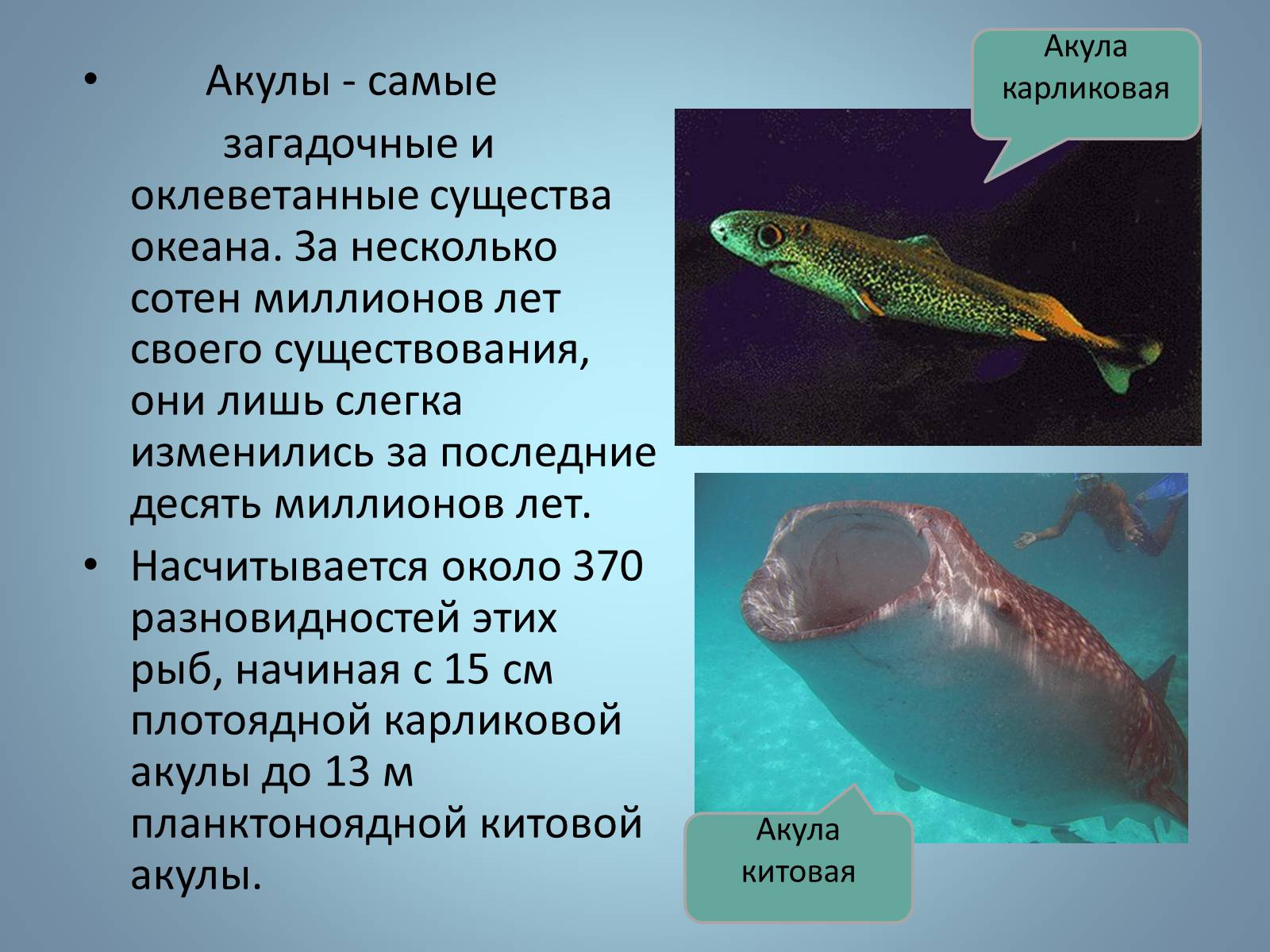 • Акулы - самые загадочные и оклеветанные существа океана. За несколько сотен миллионов лет своего существования, они лишь слегка изменились за последние десять миллионов лет.

• Насчитывается около 370 разновидностей этих рыб, начиная с 15 см плотоядной карликовой акулы до 13 м планктоноядной китовой акулы.

Акула карликовая

Акула китовая